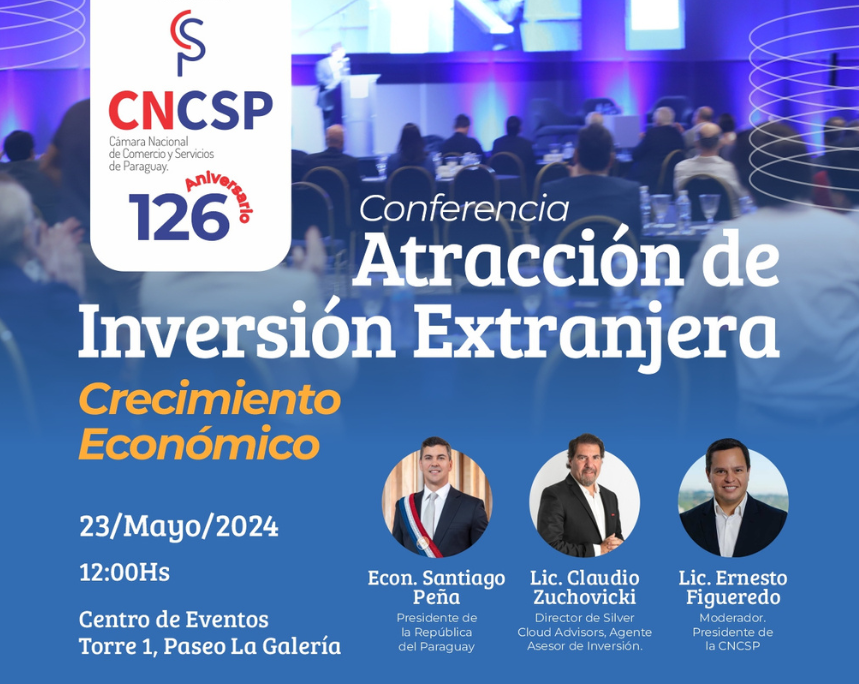 CSP
CNCSP
Cámara Nacional de Comercio y Servicios de Paraguay.
126 Aniversario

Conferencia
Atracción de Inversión Extranjera
Crecimiento Económico

23/Mayo/2024
12:00Hs
Centro de Eventos Torre 1, Paseo La Galería

Econ. Santiago Peña
Presidente de la República del Paraguay

Lic. Claudio Zuchovicki
Director de Silver Cloud Advisors, Agente Asesor de Inversión.

Lic. Ernesto Figueredo
Moderador. Presidente de la CNCSP